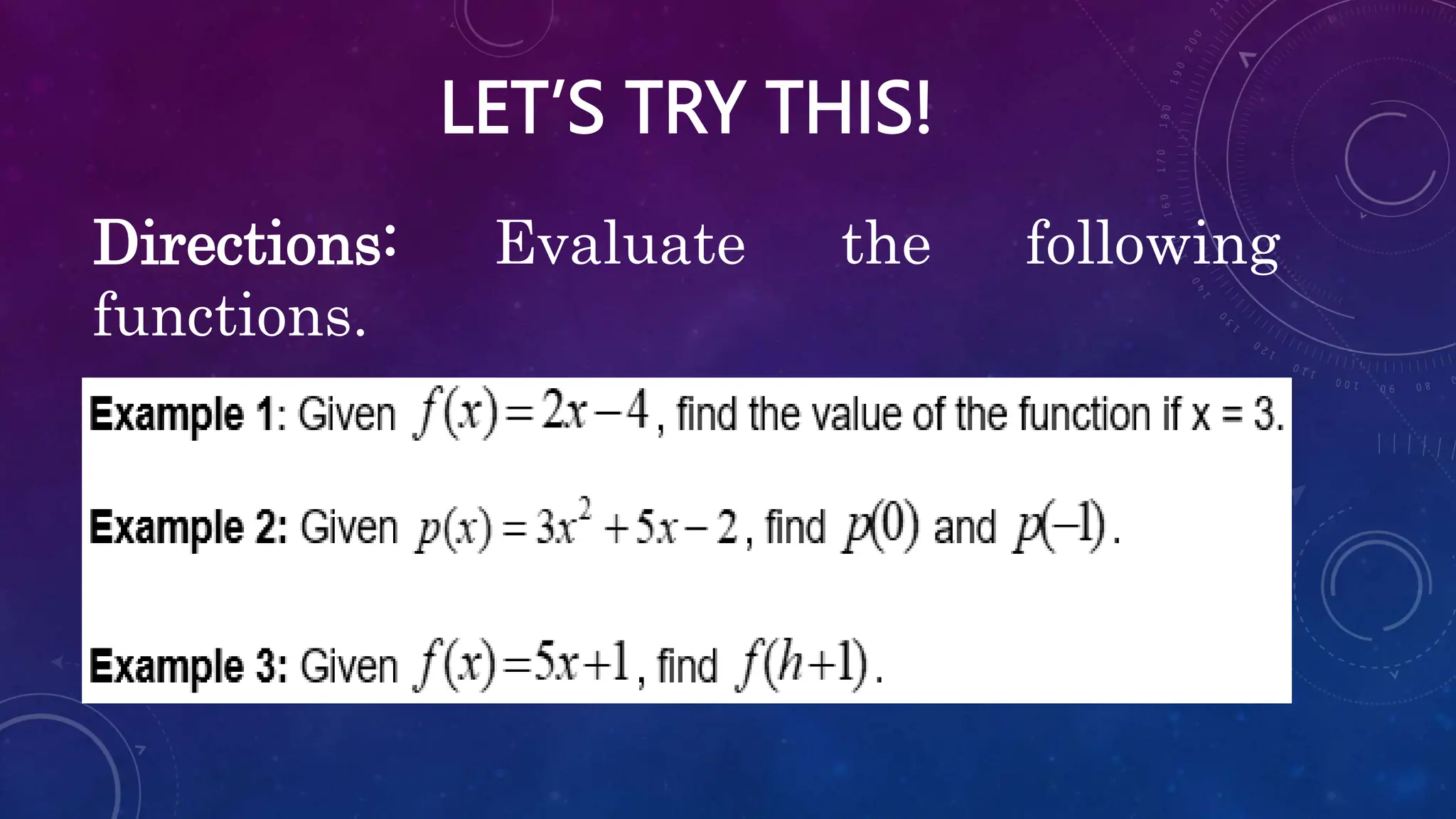 LET'S TRY THIS!

Directions: Evaluate the following functions.

Example 1: Given $f(x)=2x-4$, find the value of the function if x = 3.

Example 2: Given $p(x)=3x^2+5x-2$, find $p(0)$ and $p(-1)$.

Example 3: Given $f(x)=5x+1$, find $f(h+1)$.